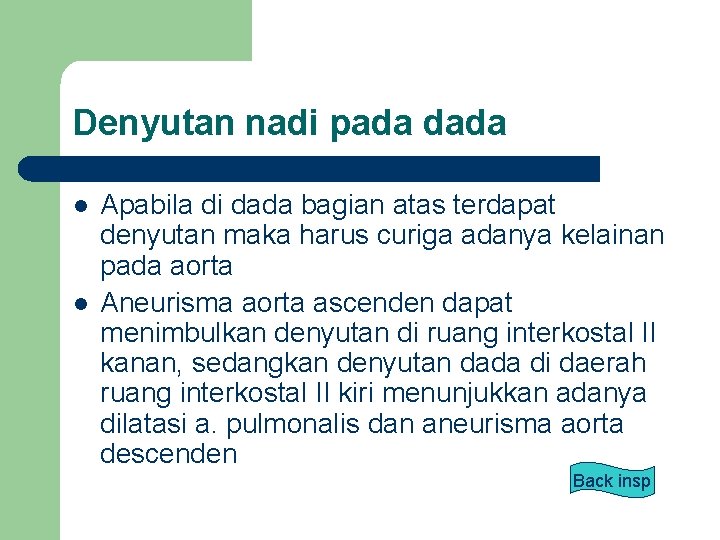 Denyutan nadi pada dada

- Apabila di dada bagian atas terdapat denyutan maka harus curiga adanya kelainan pada aorta
- Aneurisma aorta ascenden dapat menimbulkan denyutan di ruang interkostal II kanan, sedangkan denyutan dada di daerah ruang interkostal II kiri menunjukkan adanya dilatasi a. pulmonalis dan aneurisma aorta descenden

Back insp